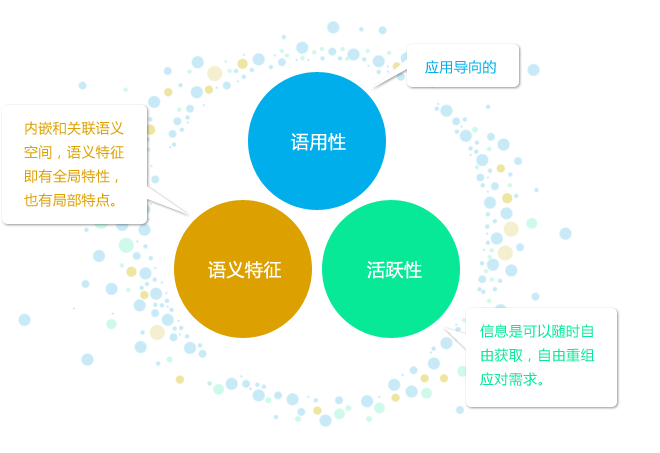 应用导向的

语用性

内嵌和关联语义空间，语义特征即有全局特性，也有局部特点。

语义特征

活跃性

信息是可以随时自由获取，自由重组应对需求。